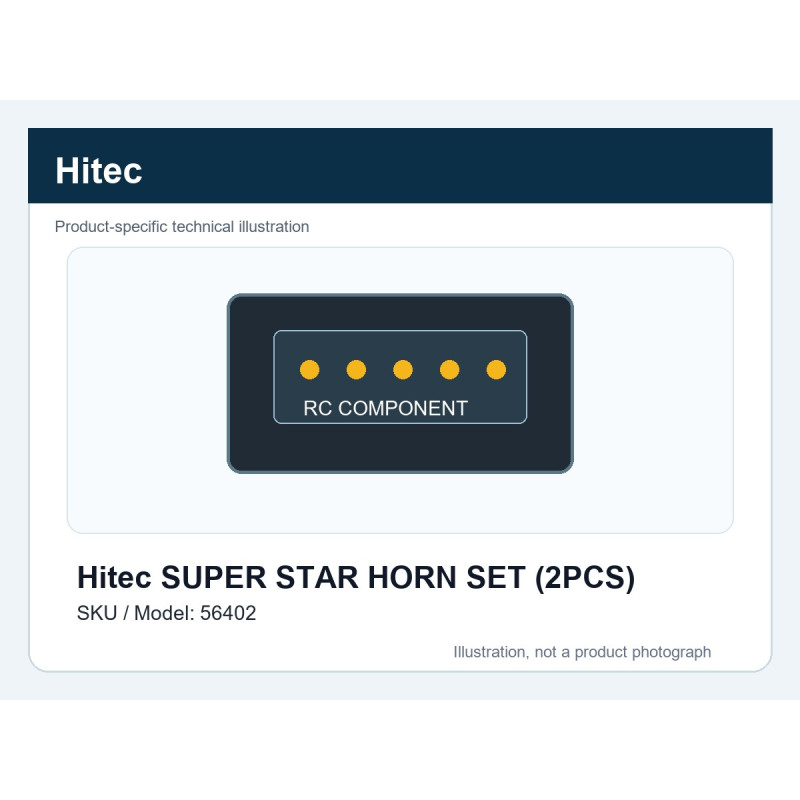 Hitec

Product-specific technical illustration

RC COMPONENT

Hitec SUPER STAR HORN SET (2PCS)

SKU / Model: 56402

Illustration, not a product photograph